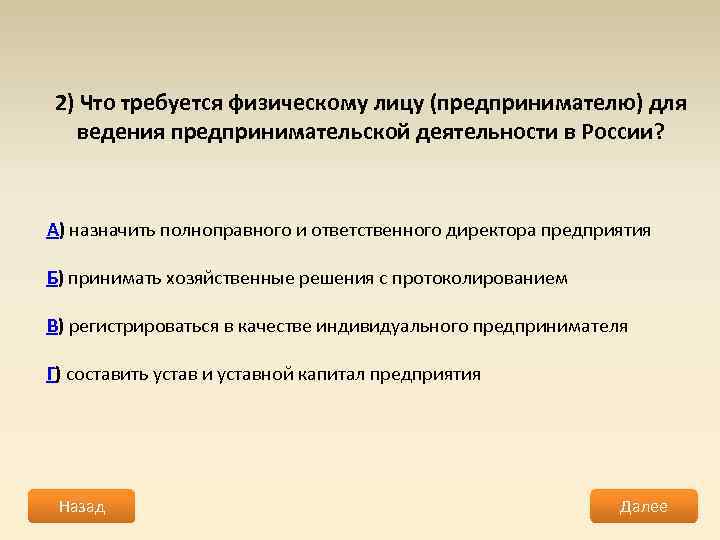 2) Что требуется физическому лицу (предпринимателю) для ведения предпринимательской деятельности в России?

А) назначить полноправного и ответственного директора предприятия

Б) принимать хозяйственные решения с протоколированием

В) регистрироваться в качестве индивидуального предпринимателя

Г) составить устав и уставной капитал предприятия

Назад

Далее